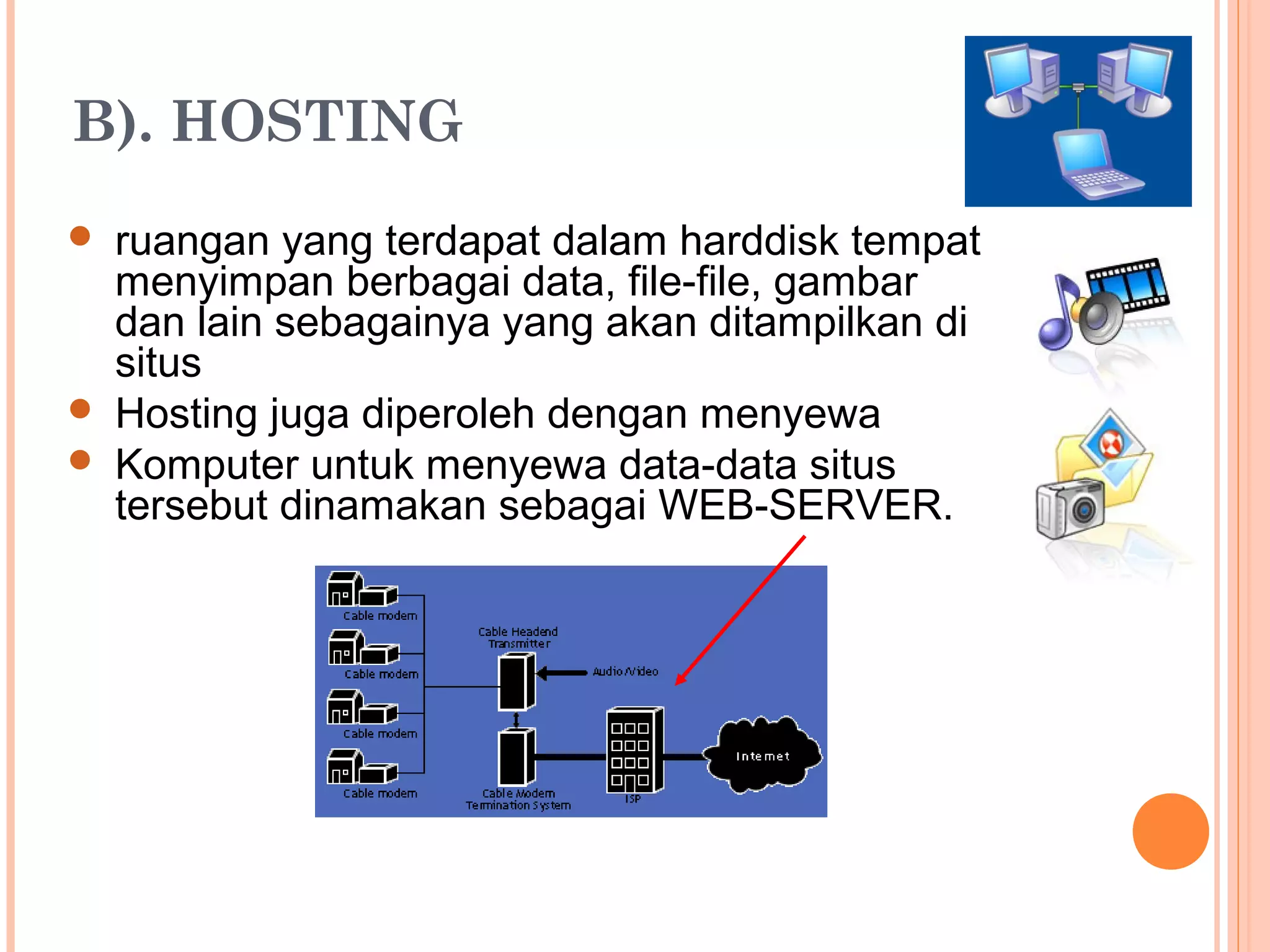 B). HOSTING

ruangan yang terdapat dalam harddisk tempat menyimpan berbagai data, file-file, gambar dan lain sebagainya yang akan ditampilkan di situs

Hosting juga diperoleh dengan menyewa

Komputer untuk menyewa data-data situs tersebut dinamakan sebagai WEB-SERVER.

Cable modem
Cable modem
Cable modem
Cable modem
Cable Headend Transmitter
Audio/Video
Cable Modem Termination System
ISP
Internet